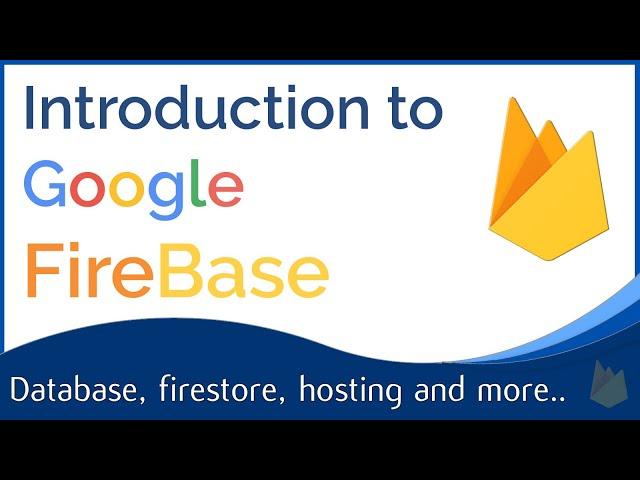 Introduction to
Google
FireBase

Database, firestore, hosting and more..